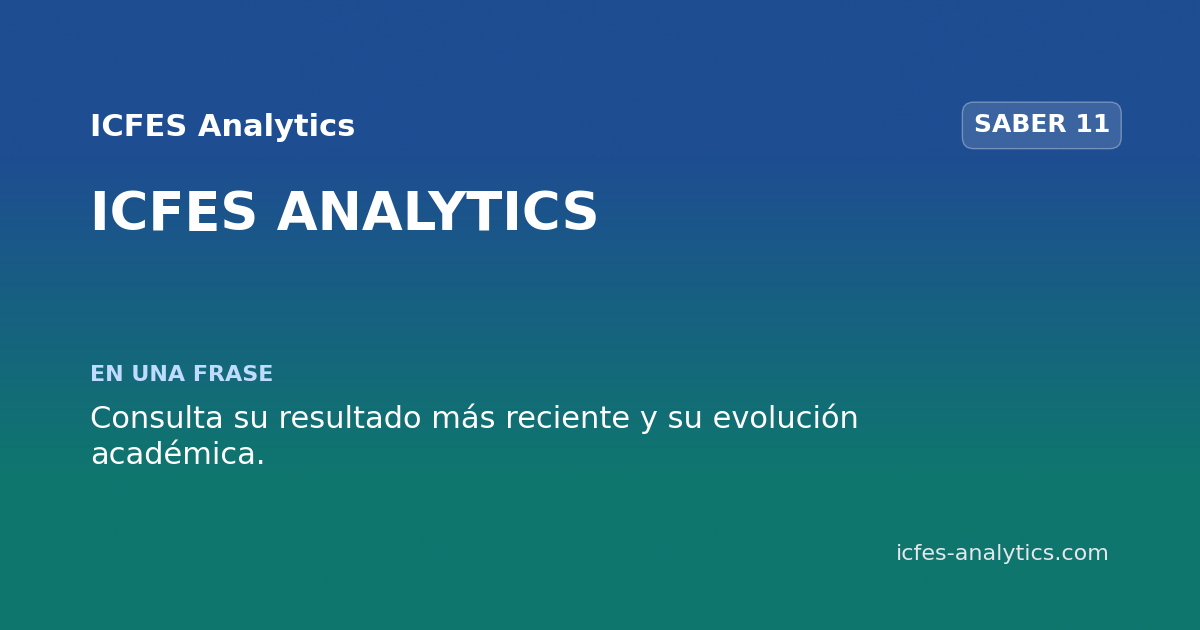 ICFES Analytics

SABER 11

ICFES ANALYTICS

EN UNA FRASE

Consulta su resultado más reciente y su evolución académica.

icfes-analytics.com